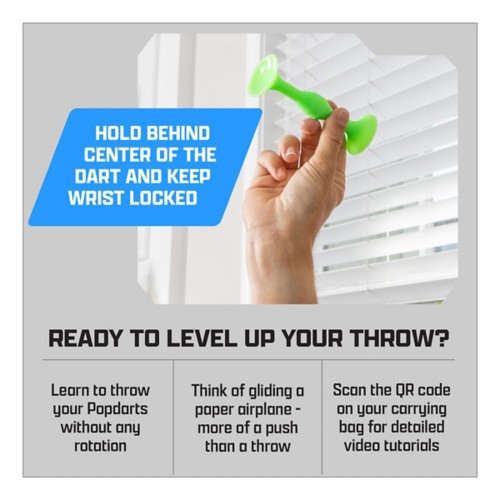 HOLD BEHIND CENTER OF THE DART AND KEEP WRIST LOCKED

READY TO LEVEL UP YOUR THROW?

Learn to throw your Popdarts without any rotation

Think of gliding a paper airplane - more of a push than a throw

Scan the QR code on your carrying bag for detailed video tutorials